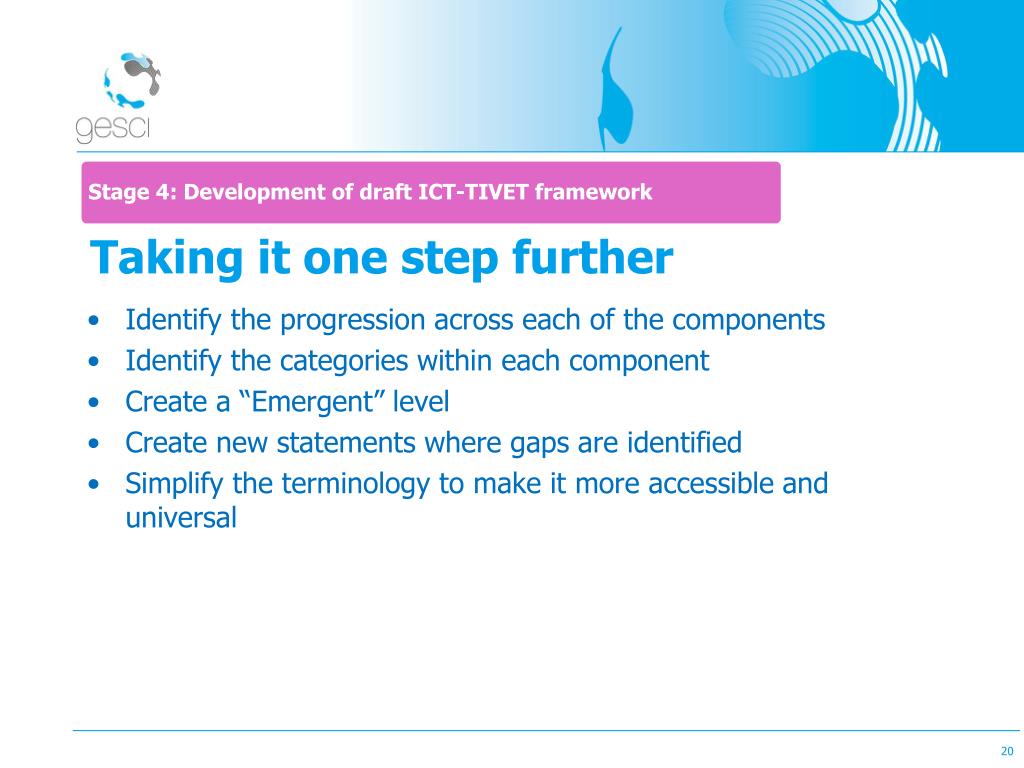 gesci

Stage 4: Development of draft ICT-TIVET framework

Taking it one step further

• Identify the progression across each of the components
• Identify the categories within each component
• Create a “Emergent” level
• Create new statements where gaps are identified
• Simplify the terminology to make it more accessible and universal

20